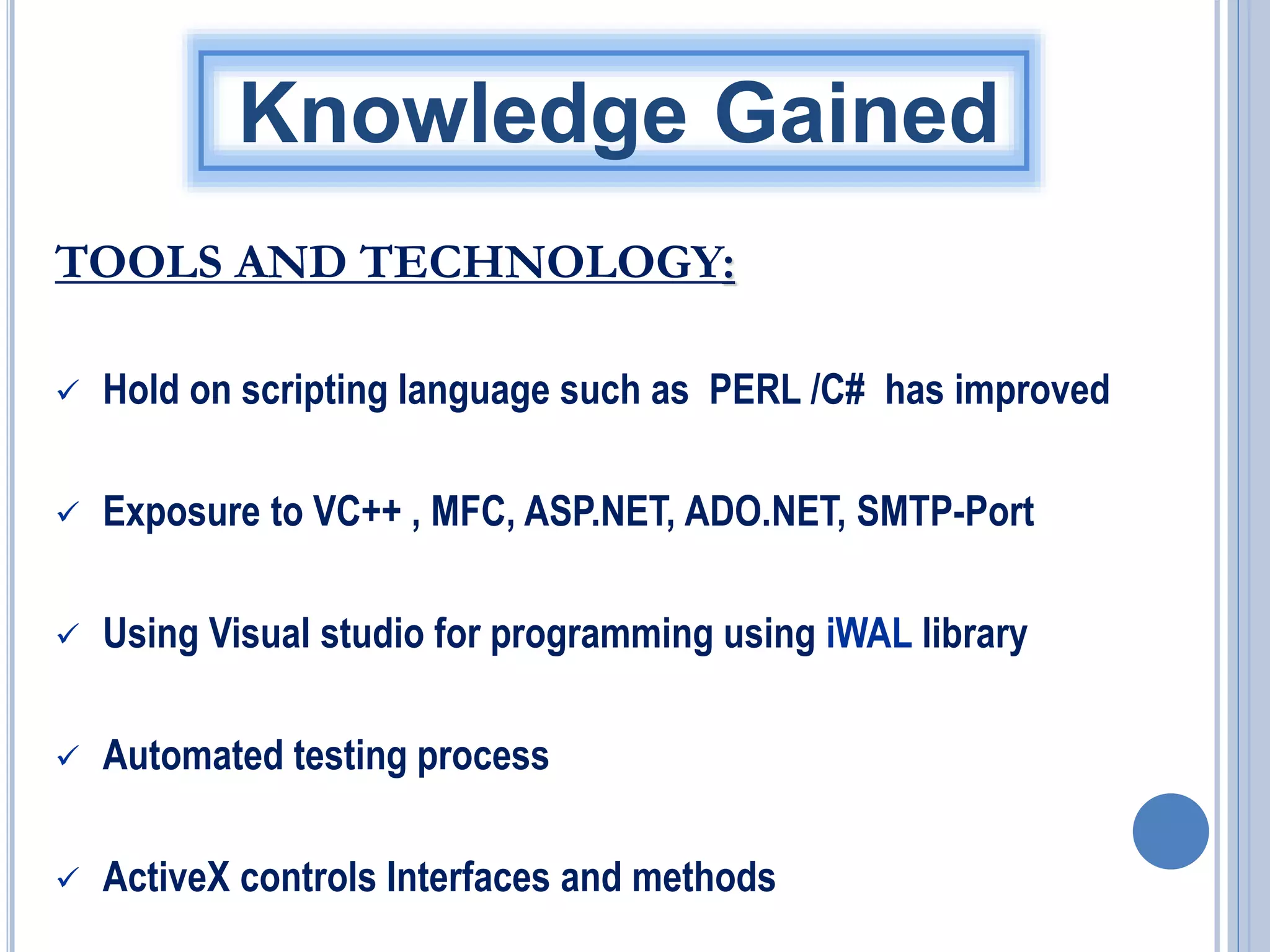 Knowledge Gained

TOOLS AND TECHNOLOGY:

✓ Hold on scripting language such as PERL /C# has improved

✓ Exposure to VC++ , MFC, ASP.NET, ADO.NET, SMTP-Port

✓ Using Visual studio for programming using iWAL library

✓ Automated testing process

✓ ActiveX controls Interfaces and methods